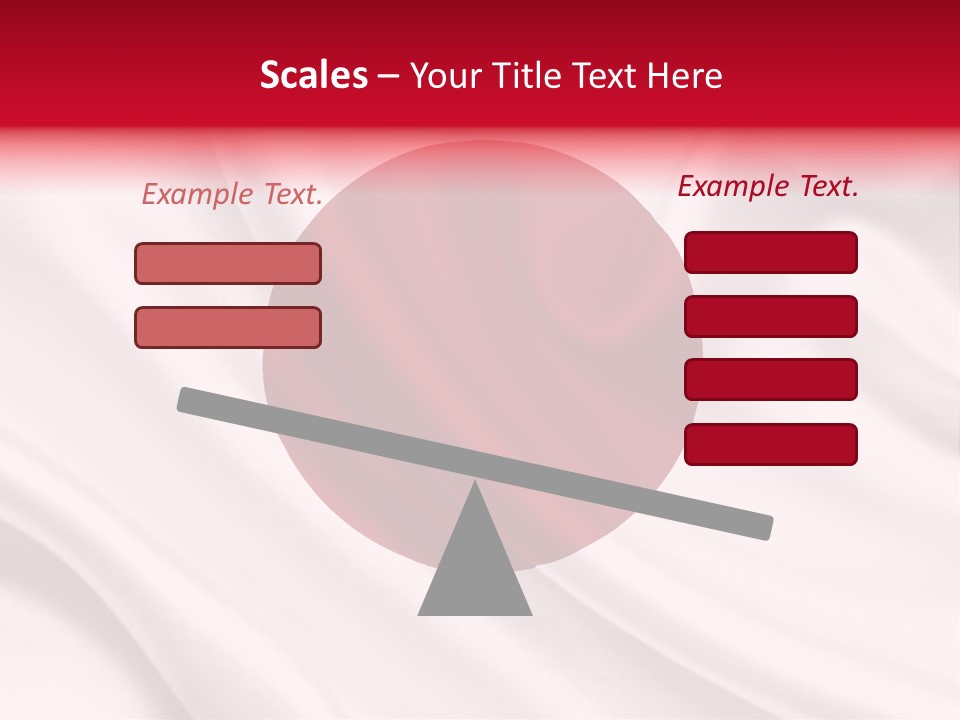 Scales – Your Title Text Here

Example Text.

Example Text.